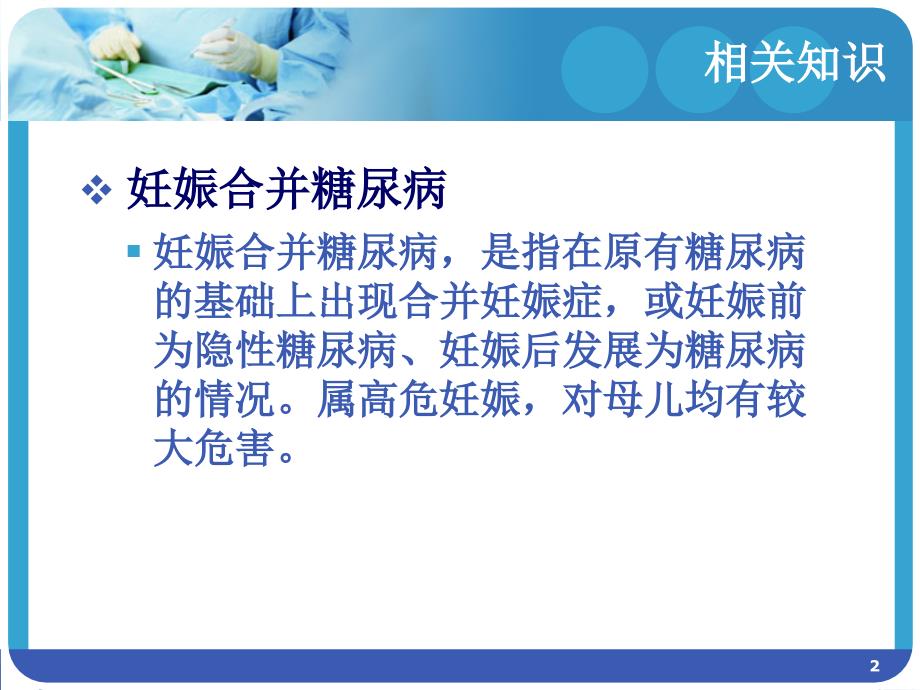 相关知识

妊娠合并糖尿病

妊娠合并糖尿病，是指在原有糖尿病的基础上出现合并妊娠症，或妊娠前为隐性糖尿病、妊娠后发展为糖尿病的情况。属高危妊娠，对母儿均有较大危害。

2